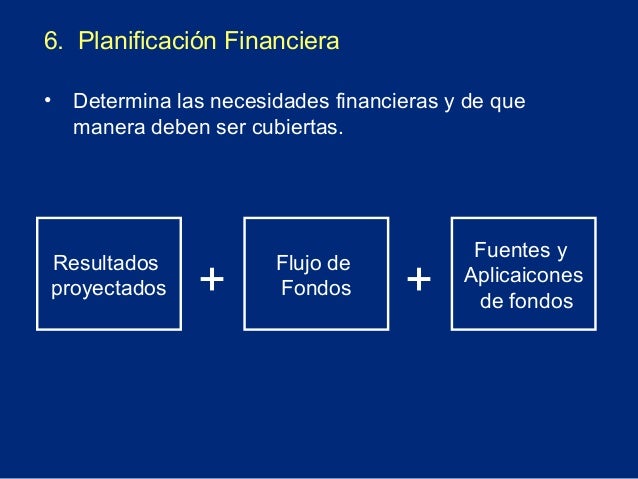 6. Planificación Financiera

• Determina las necesidades financieras y de que manera deben ser cubiertas.

Resultados proyectados

+

Flujo de Fondos

+

Fuentes y Aplicaicones de fondos